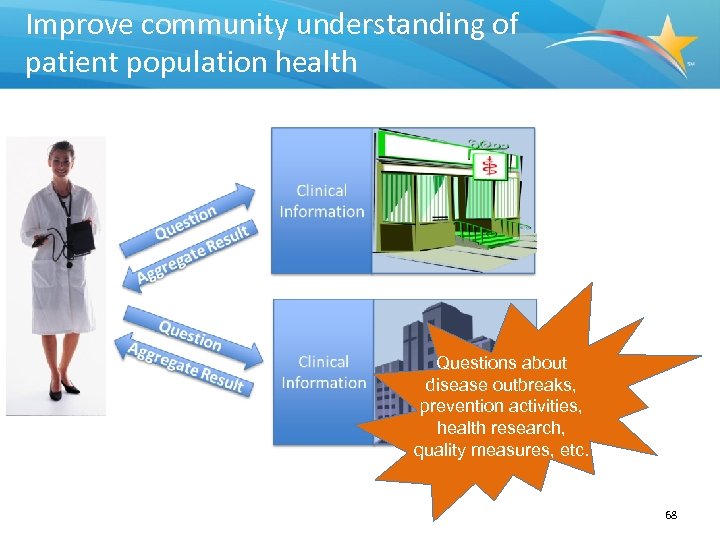 Improve community understanding of patient population health

SM

Question

Aggregate Result

Clinical Information

Question

Aggregate Result

Clinical Information

Questions about disease outbreaks, prevention activities, health research, quality measures, etc.

68